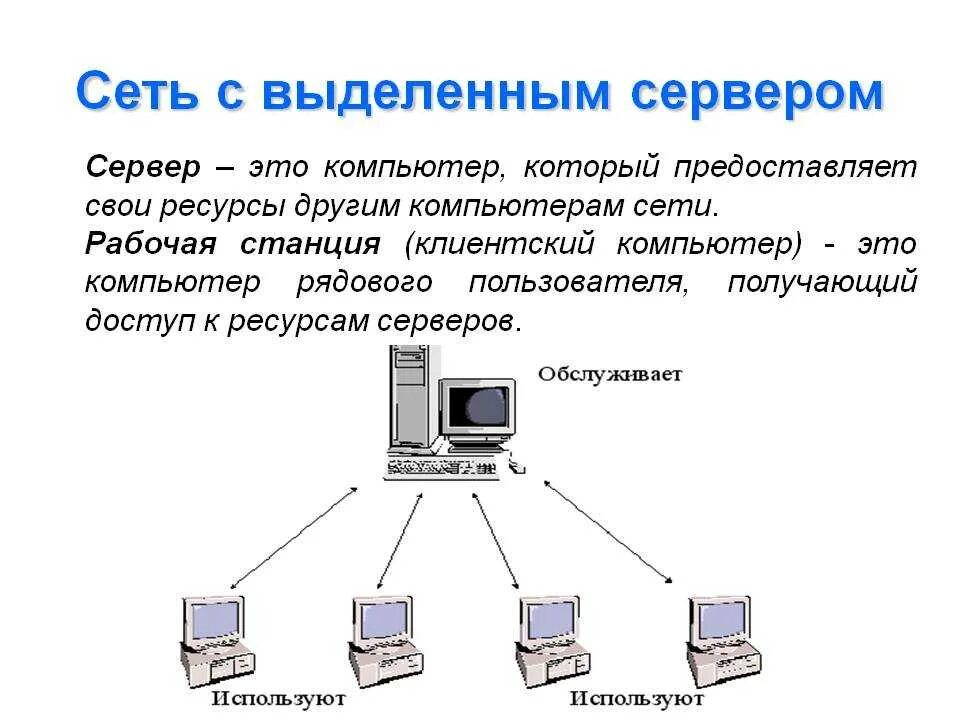 Сеть с выделенным сервером

Сервер – это компьютер, который предоставляет свои ресурсы другим компьютерам сети.

Рабочая станция (клиентский компьютер) - это компьютер рядового пользователя, получающий доступ к ресурсам серверов.

Обслуживает

Используют

Используют